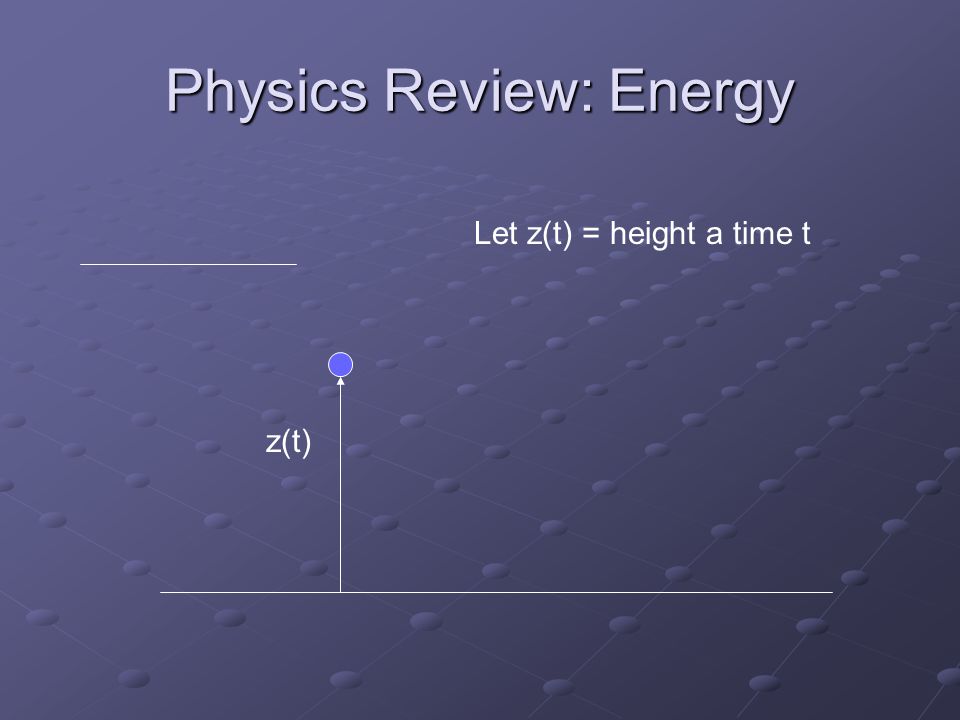 Physics Review: Energy

Let z(t) = height a time t

z(t)